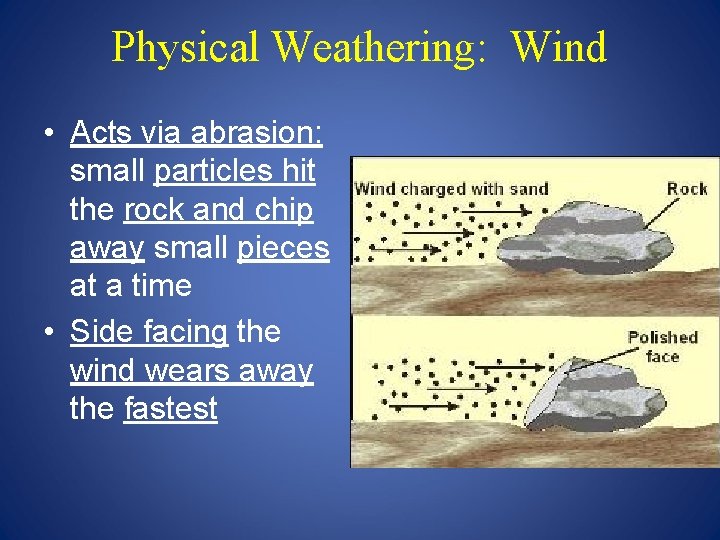 Physical Weathering: Wind

• Acts via abrasion: small particles hit the rock and chip away small pieces at a time

• Side facing the wind wears away the fastest

Wind charged with sand

Rock

Polished face